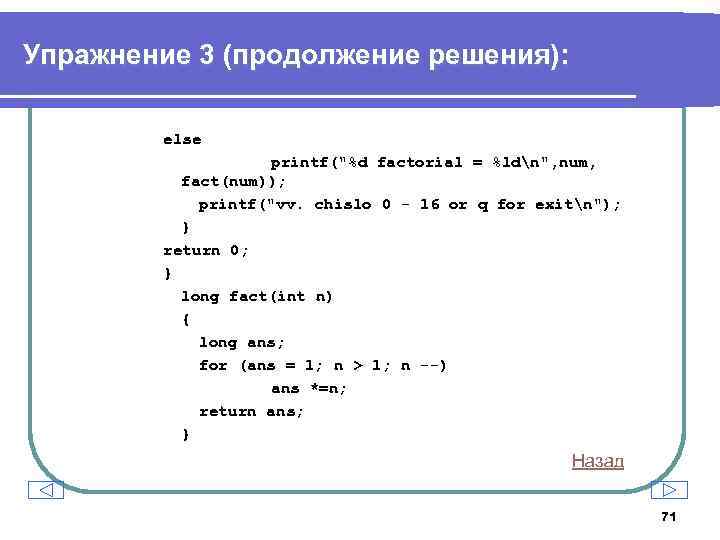 Упражнение 3 (продолжение решения):

else
printf("%d factorial = %ld\n",num, fact(num));
printf("vv. chislo 0 - 16 or q for exit\n");
}
return 0;
}
long fact(int n)
{
long ans;
for (ans = 1; n > 1; n --)
ans *=n;
return ans;
}

Назад

71